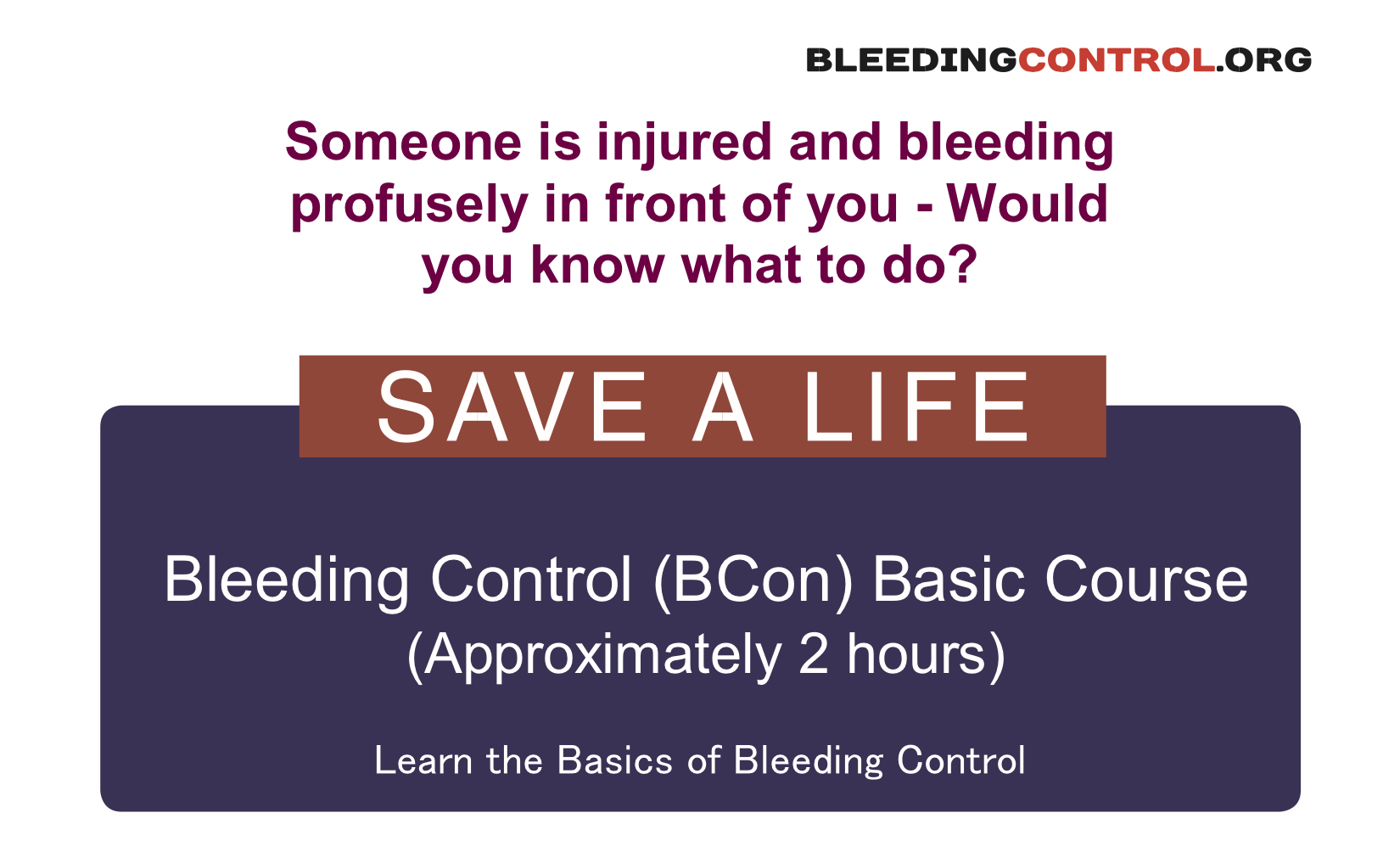 BLEEDINGCONTROL.ORG

Someone is injured and bleeding profusely in front of you - Would you know what to do?

SAVE A LIFE

Bleeding Control (BCon) Basic Course
(Approximately 2 hours)

Learn the Basics of Bleeding Control